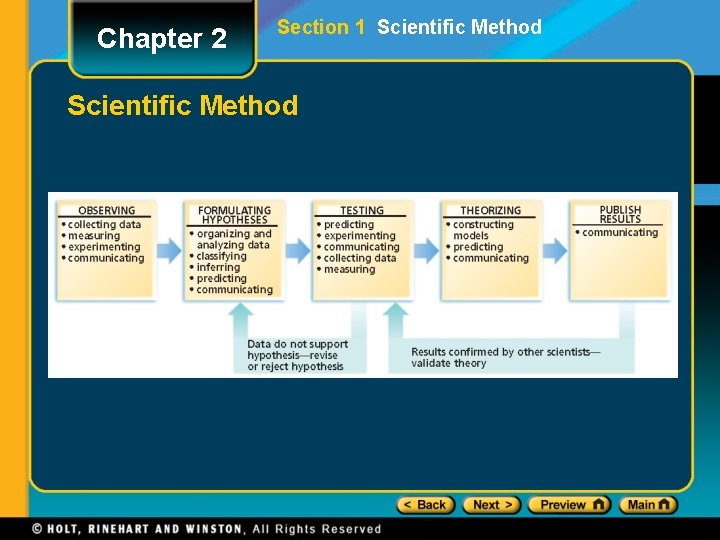 Chapter 2

Section 1 Scientific Method

Scientific Method

OBSERVING
• collecting data
• measuring
• experimenting
• communicating

FORMULATING HYPOTHESES
• organizing and analyzing data
• classifying
• inferring
• predicting
• communicating

TESTING
• predicting
• experimenting
• communicating
• collecting data
• measuring

THEORIZING
• constructing models
• predicting
• communicating

PUBLISH RESULTS
• communicating

Data do not support hypothesis—revise or reject hypothesis

Results confirmed by other scientists—validate theory

< Back   Next >   Preview   Main

© HOLT, RINEHART AND WINSTON, All Rights Reserved